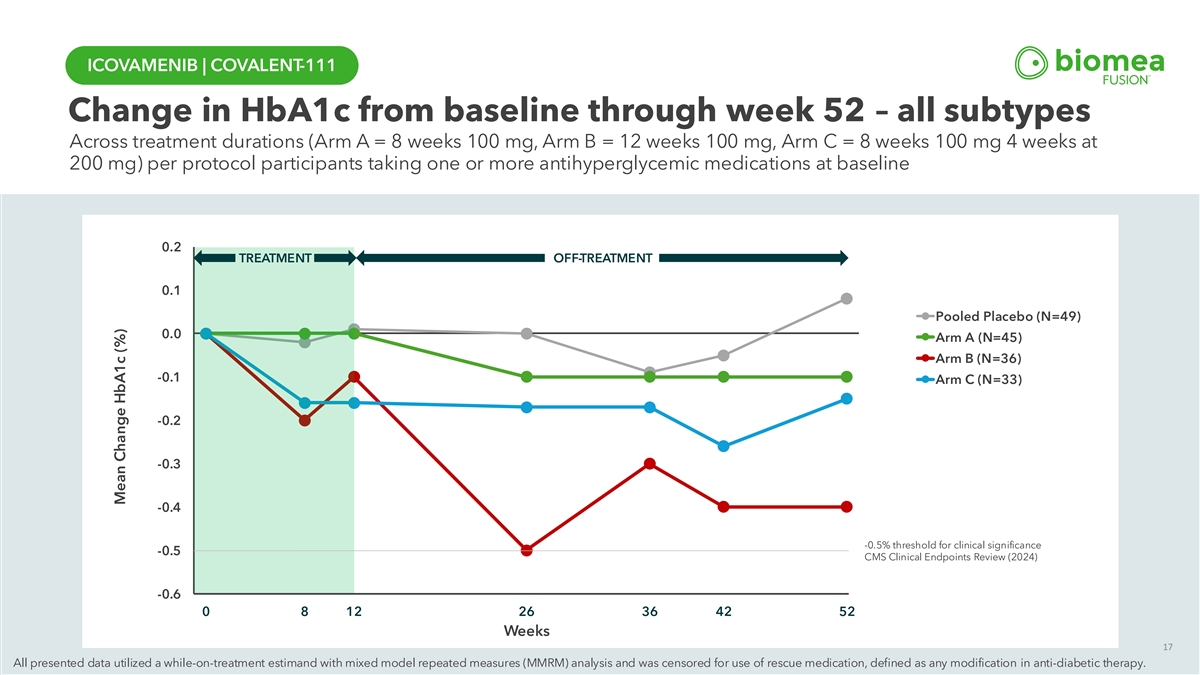 ICOVAMENIB | COVALENT-111

biomea FUSION

Change in HbA1c from baseline through week 52 – all subtypes

Across treatment durations (Arm A = 8 weeks 100 mg, Arm B = 12 weeks 100 mg, Arm C = 8 weeks 100 mg 4 weeks at 200 mg) per protocol participants taking one or more antihyperglycemic medications at baseline

TREATMENT

OFF-TREATMENT

Mean Change HbA1c (%)

0.2
0.1
0.0
-0.1
-0.2
-0.3
-0.4
-0.5
-0.6

Pooled Placebo (N=49)
Arm A (N=45)
Arm B (N=36)
Arm C (N=33)

-0.5% threshold for clinical significance
CMS Clinical Endpoints Review (2024)

0 8 12 26 36 42 52

Weeks

17

All presented data utilized a while-on-treatment estimand with mixed model repeated measures (MMRM) analysis and was censored for use of rescue medication, defined as any modification in anti-diabetic therapy.